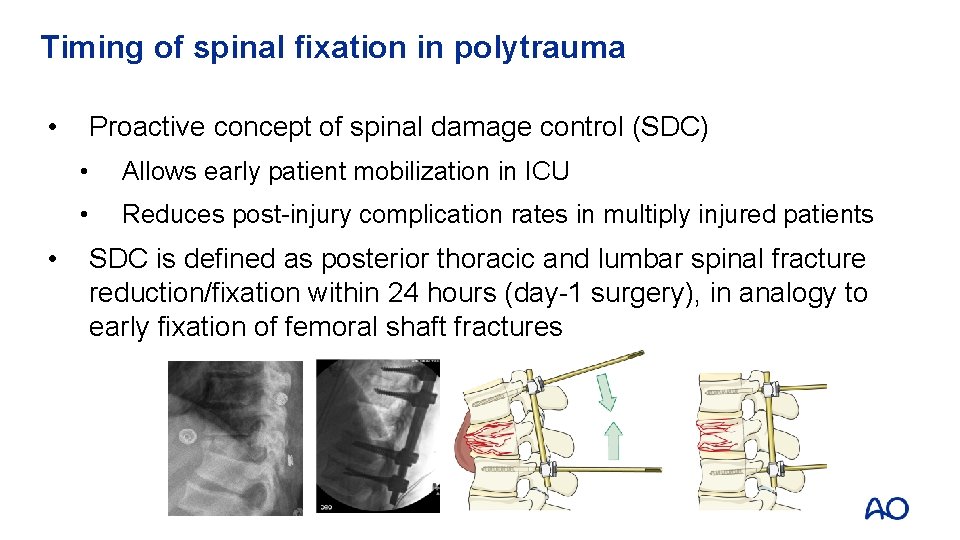 Timing of spinal fixation in polytrauma

• Proactive concept of spinal damage control (SDC)

• Allows early patient mobilization in ICU

• Reduces post-injury complication rates in multiply injured patients

• SDC is defined as posterior thoracic and lumbar spinal fracture reduction/fixation within 24 hours (day-1 surgery), in analogy to early fixation of femoral shaft fractures

AO